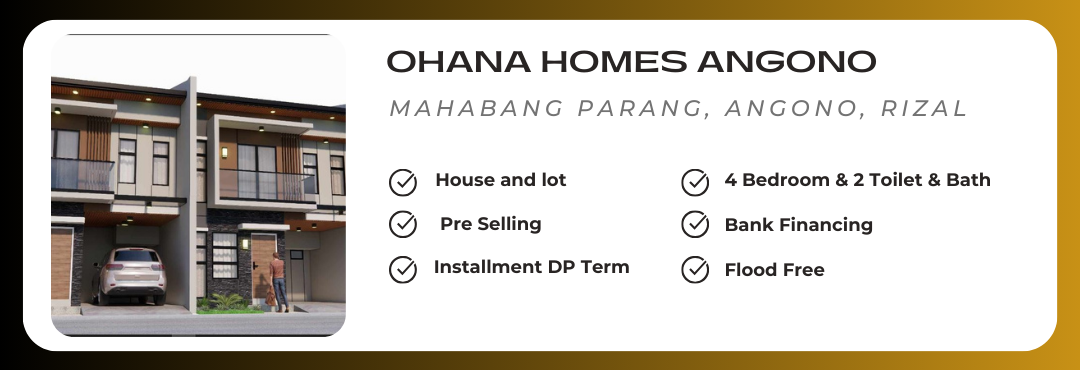 OHANA HOMES ANGONO

MAHABANG PARANG, ANGONO, RIZAL

House and lot

Pre Selling

Installment DP Term

4 Bedroom & 2 Toilet & Bath

Bank Financing

Flood Free